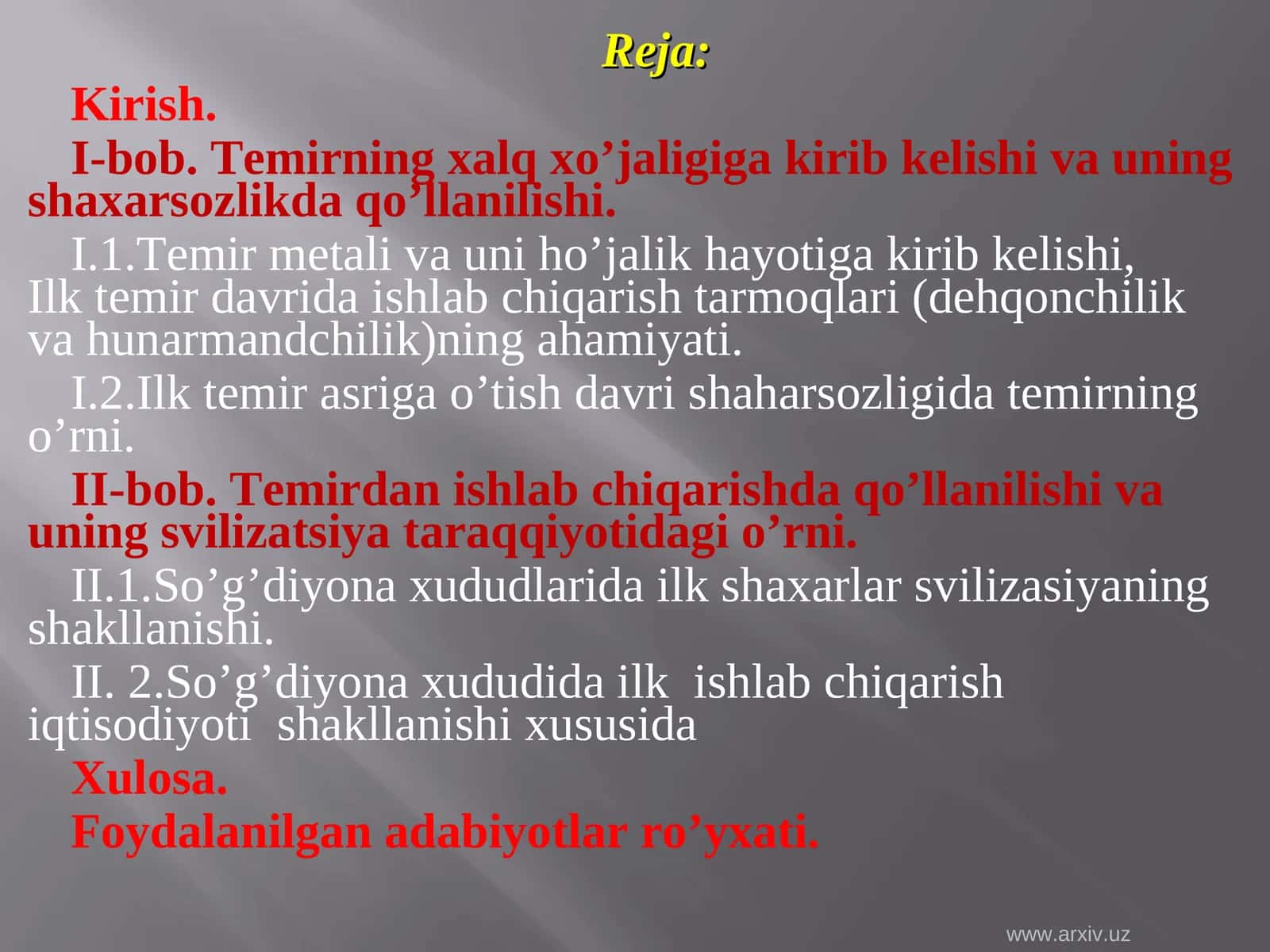 Reja:

Kirish.

I-bob. Temirning xalq xo’jaligiga kirib kelishi va uning shaxarsozlikda qo’llanilishi.

I.1.Temir metali va uni ho’jalik hayotiga kirib kelishi, Ilk temir davrida ishlab chiqarish tarmoqlari (dehqonchilik va hunarmandchilik)ning ahamiyati.

I.2.Ilk temir asriga o’tish davri shaharsozligida temirning o’rni.

II-bob. Temirdan ishlab chiqarishda qo’llanilishi va uning svilizatsiya taraqqiyotidagi o’rni.

II.1.So’g’diyona xududlarida ilk shaxarlar svilizasiyaning shakllanishi.

II. 2.So’g’diyona xududida ilk ishlab chiqarish iqtisodiyoti shakllanishi xususida

Xulosa.

Foydalanilgan adabiyotlar ro’yxati.

www.arxiv.uz